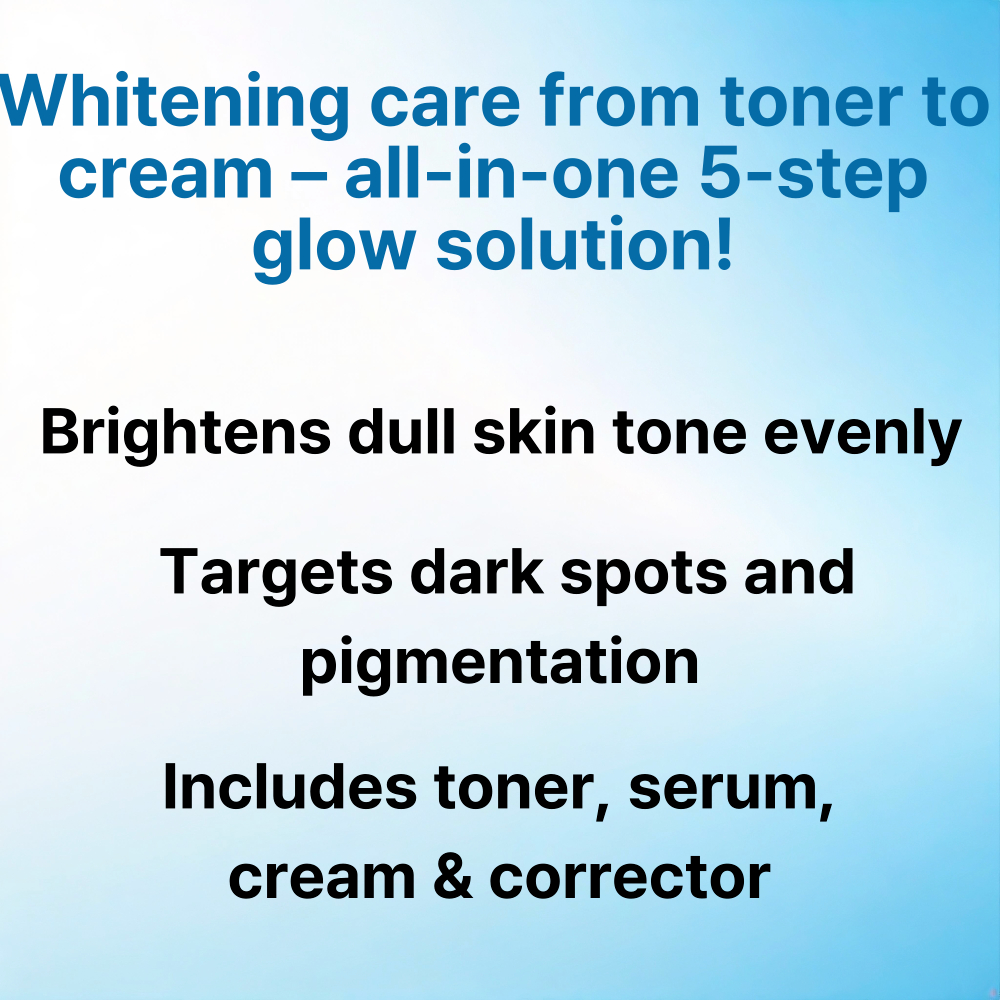 Whitening care from toner to cream – all-in-one 5-step glow solution!

Brightens dull skin tone evenly

Targets dark spots and pigmentation

Includes toner, serum, cream & corrector